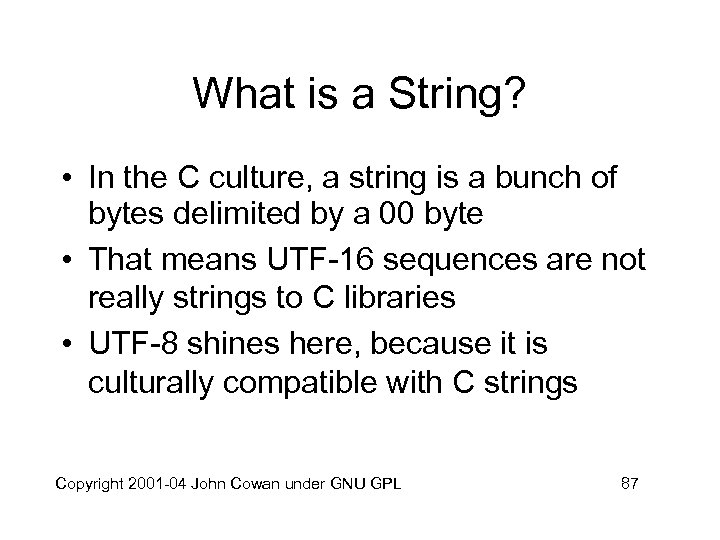 What is a String?

• In the C culture, a string is a bunch of bytes delimited by a 00 byte
• That means UTF-16 sequences are not really strings to C libraries
• UTF-8 shines here, because it is culturally compatible with C strings

Copyright 2001-04 John Cowan under GNU GPL 87